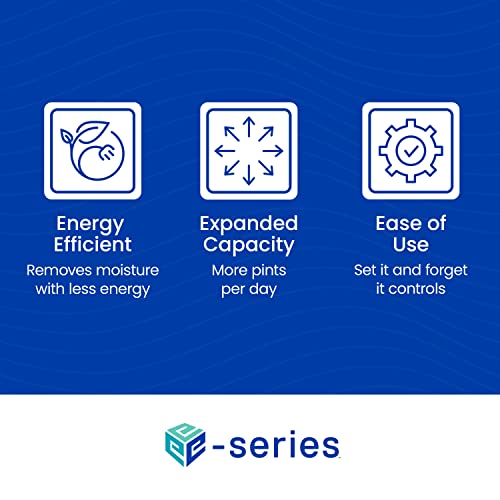 Energy Efficient
Removes moisture with less energy

Expanded Capacity
More pints per day

Ease of Use
Set it and forget it controls

e-series